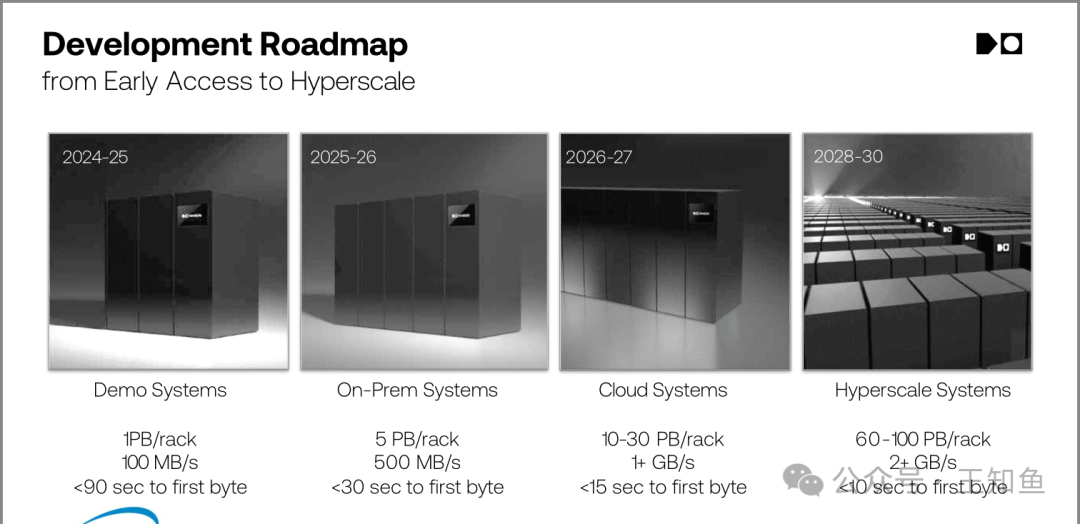 Development Roadmap
from Early Access to Hyperscale

2024-25

Demo Systems

1PB/rack
100 MB/s
<90 sec to first byte

2025-26

On-Prem Systems

5 PB/rack
500 MB/s
<30 sec to first byte

2026-27

Cloud Systems

10-30 PB/rack
1+ GB/s
<15 sec to first byte

2028-30

Hyperscale Systems

60-100 PB/rack
2+ GB/s
<10 sec to first byte

公众号 · 王知鱼